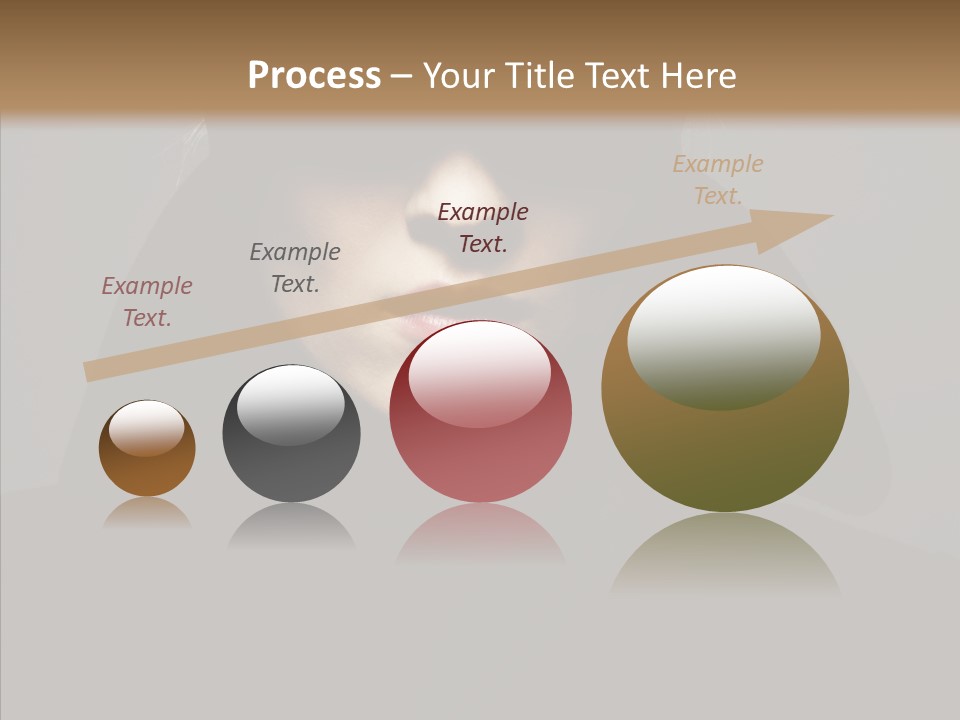 Process – Your Title Text Here

Example Text.

Example Text.

Example Text.

Example Text.